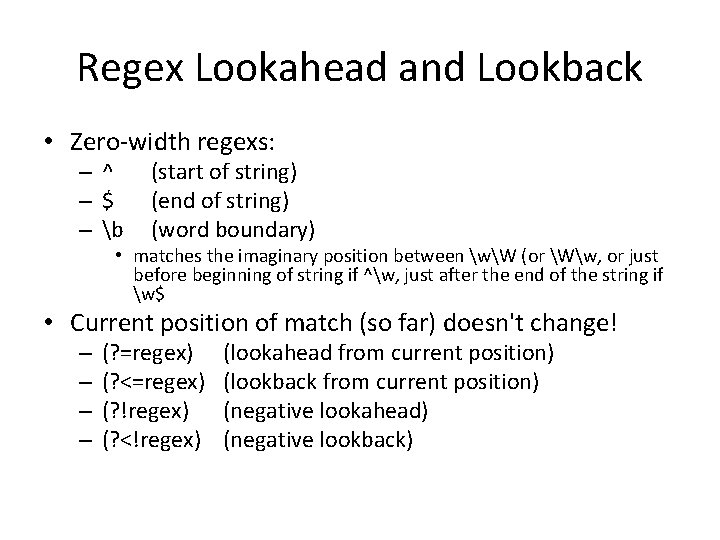 Regex Lookahead and Lookback

• Zero-width regexs:
– ^ (start of string)
– $ (end of string)
– \b (word boundary)
• matches the imaginary position between \w\W (or \W\w, or just before beginning of string if ^\w, just after the end of the string if \w$

• Current position of match (so far) doesn't change!
– (?=regex) (lookahead from current position)
– (?<=regex) (lookback from current position)
– (?!regex) (negative lookahead)
– (?<!regex) (negative lookback)